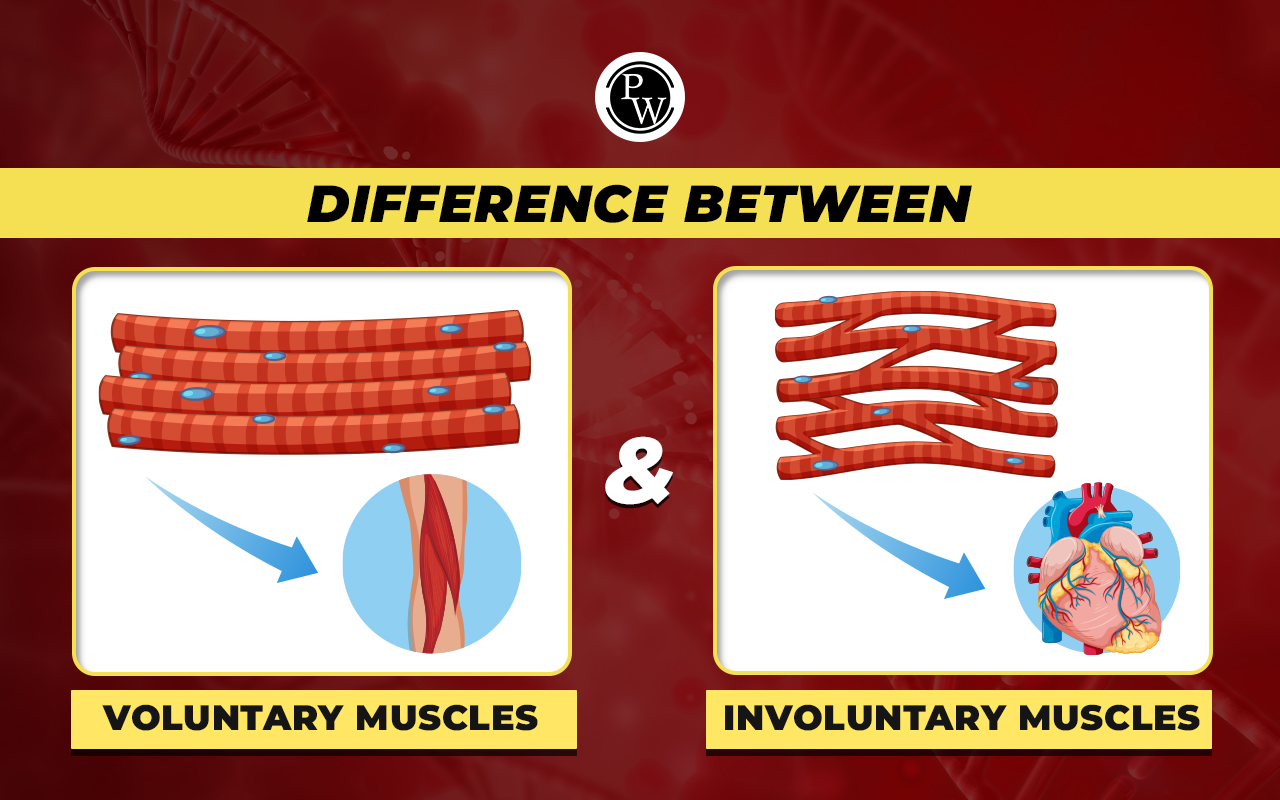 PW

DIFFERENCE BETWEEN

&

VOLUNTARY MUSCLES

INVOLUNTARY MUSCLES